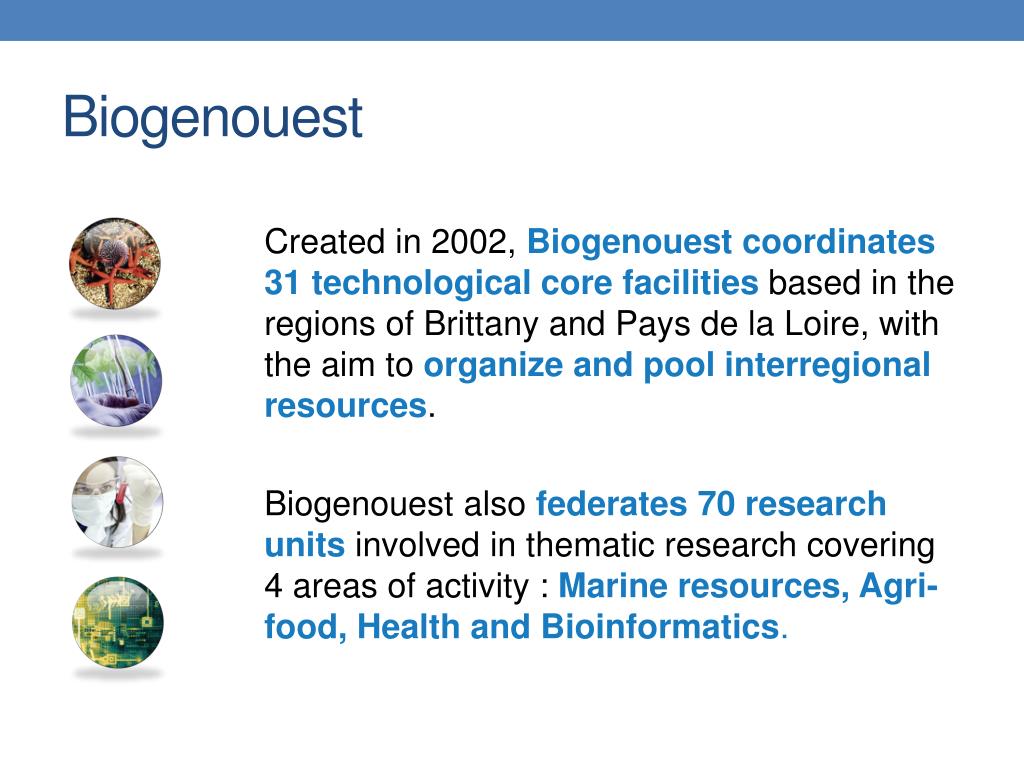 Biogenouest

Created in 2002, Biogenouest coordinates 31 technological core facilities based in the regions of Brittany and Pays de la Loire, with the aim to organize and pool interregional resources.

Biogenouest also federates 70 research units involved in thematic research covering 4 areas of activity : Marine resources, Agri-food, Health and Bioinformatics.